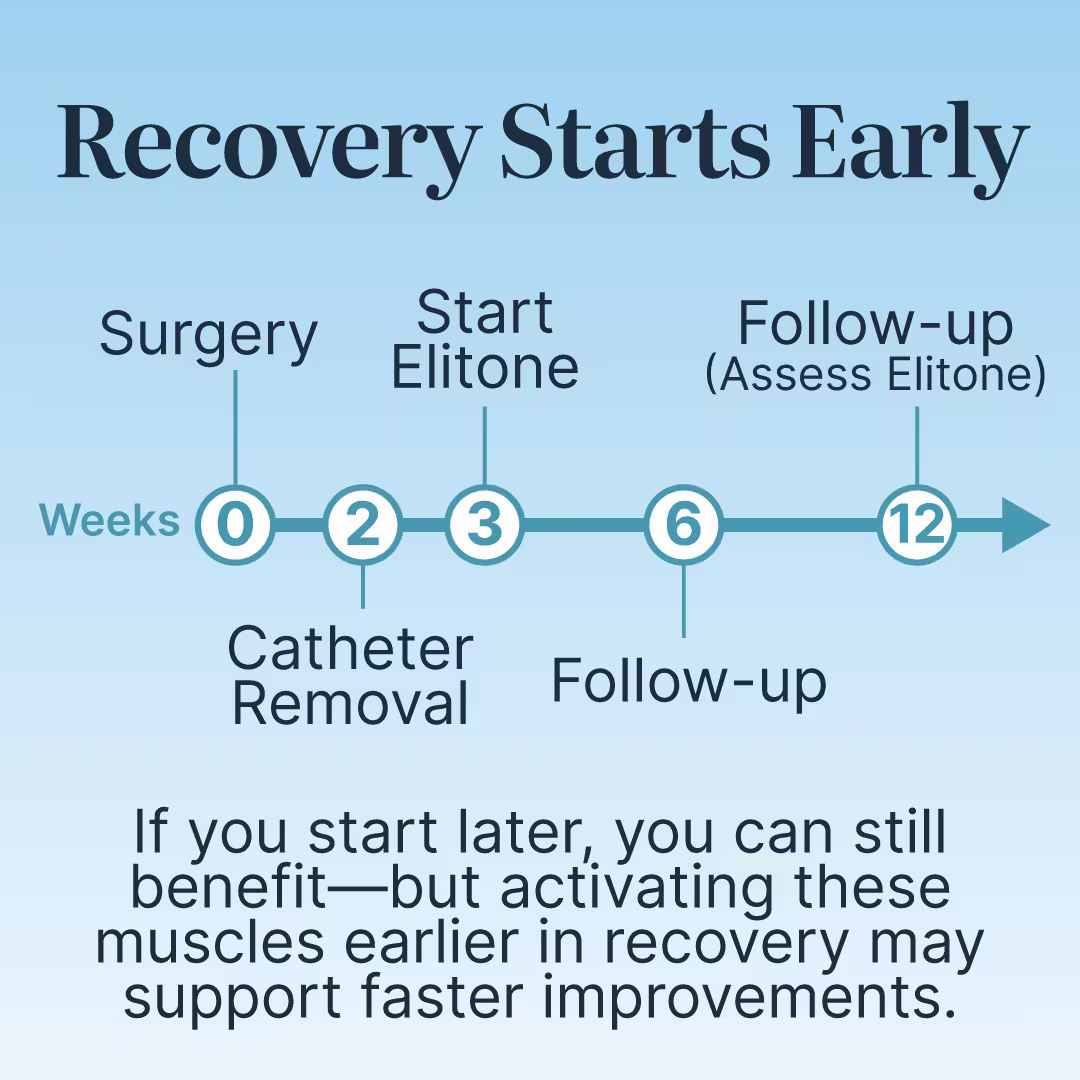 Recovery Starts Early

Surgery

Start Elitone

Follow-up (Assess Elitone)

Weeks 0 2 3 6 12

Catheter Removal

Follow-up

If you start later, you can still benefit—but activating these muscles earlier in recovery may support faster improvements.